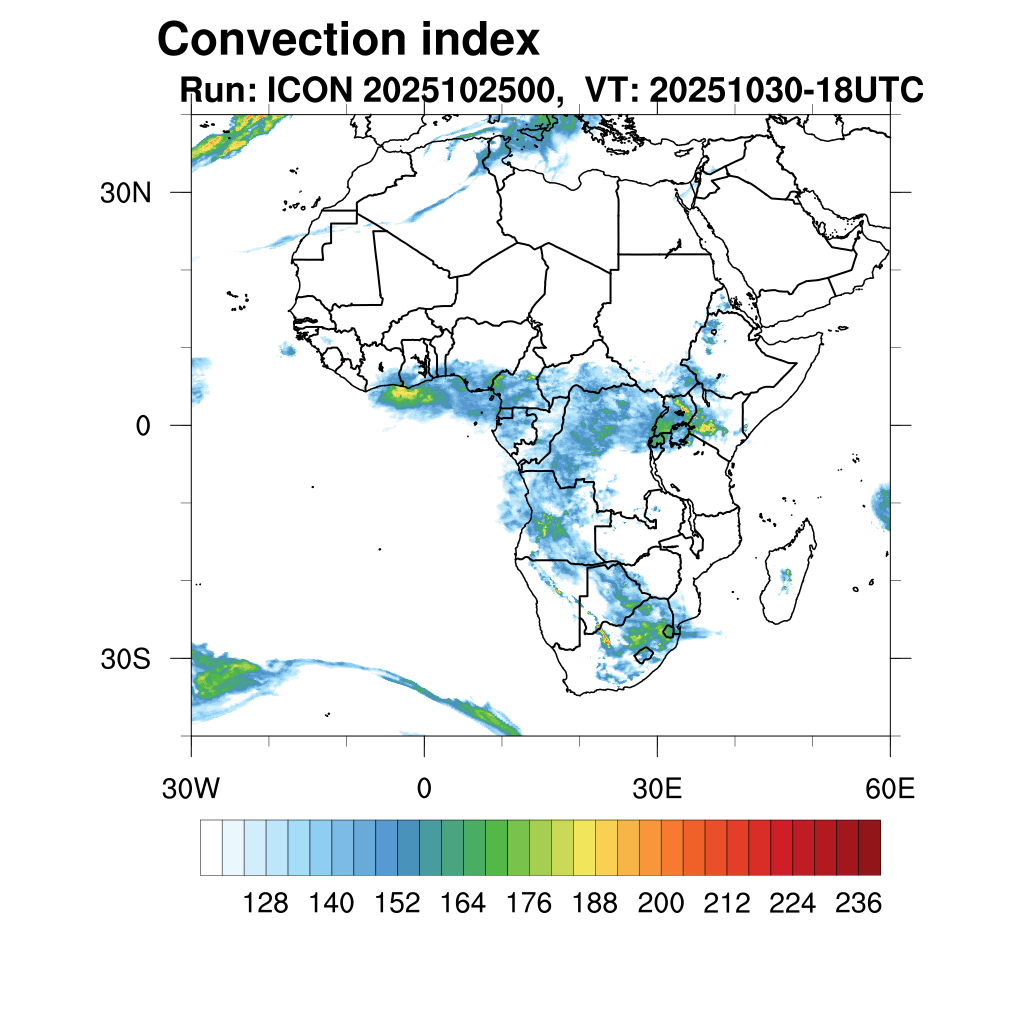 Convection index
Run: ICON 2025102500, VT: 20251030-18UTC

30N
0
30S
30W
0
30E
60E

128 140 152 164 176 188 200 212 224 236